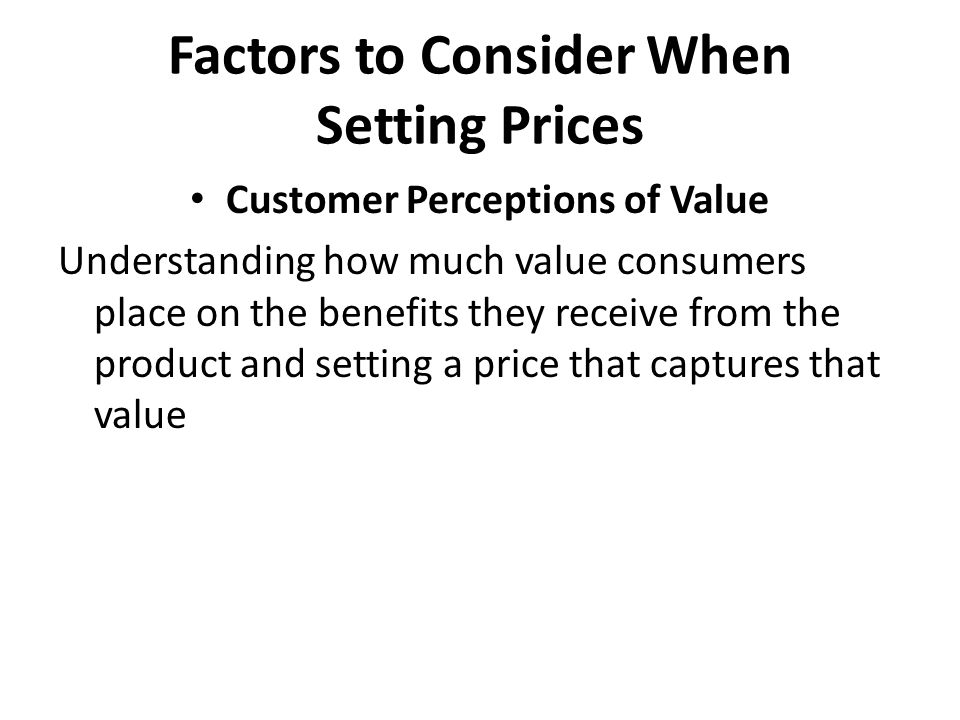 Factors to Consider When Setting Prices

• Customer Perceptions of Value

Understanding how much value consumers place on the benefits they receive from the product and setting a price that captures that value